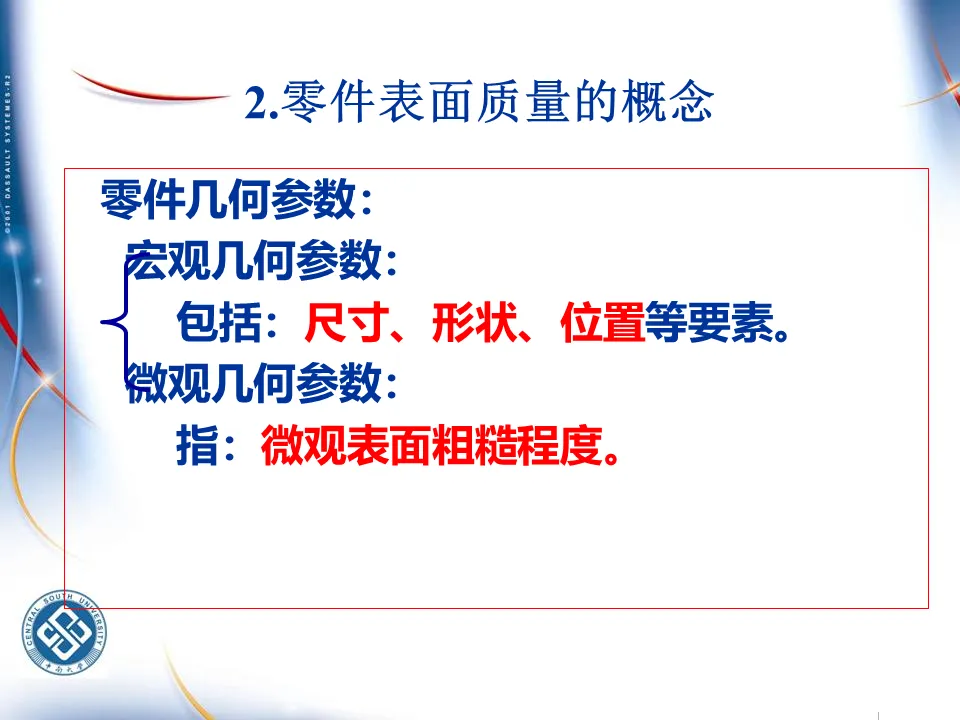 ©2001 DASSAULT SYSTEMES-R2

2.零件表面质量的概念

零件几何参数：

宏观几何参数：

包括：尺寸、形状、位置等要素。

微观几何参数：

指：微观表面粗糙程度。

CENTRAL SOUTH UNIVERSITY

中南大学